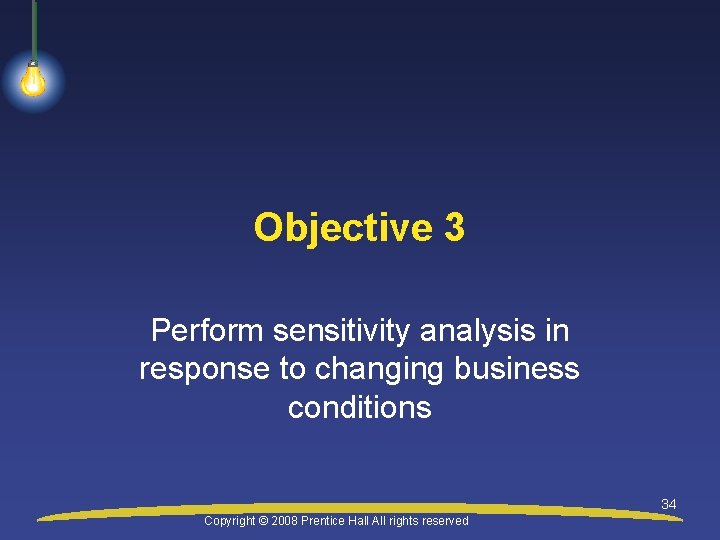 Objective 3

Perform sensitivity analysis in response to changing business conditions

34

Copyright © 2008 Prentice Hall All rights reserved